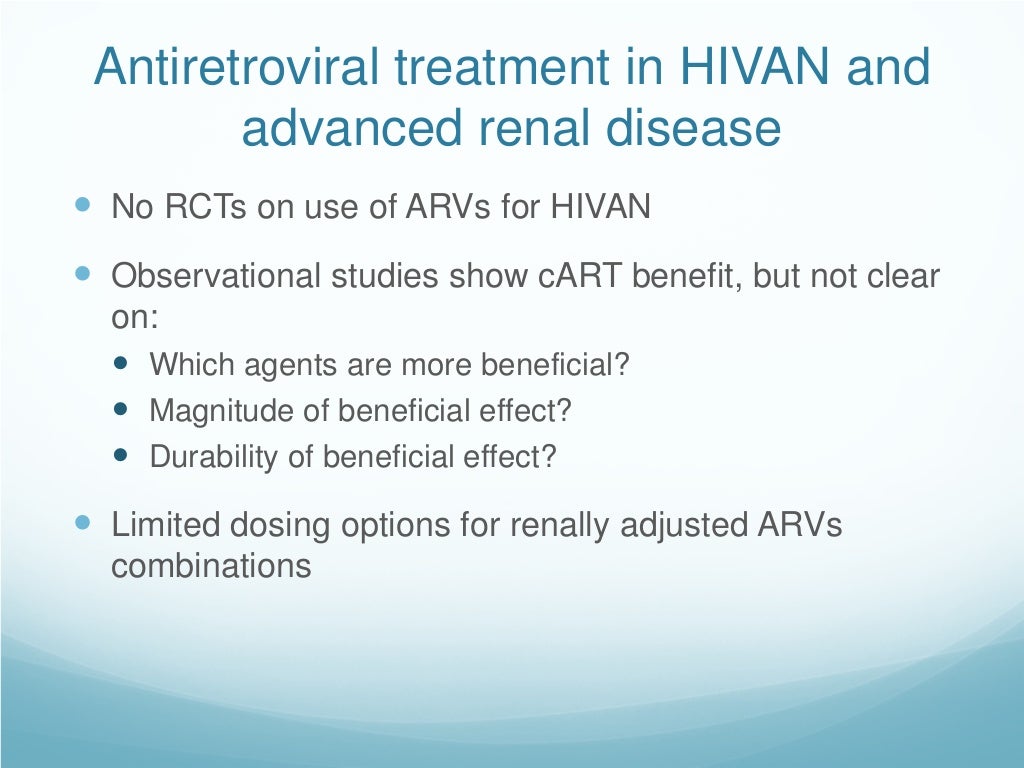 Antiretroviral treatment in HIVAN and advanced renal disease

- No RCTs on use of ARVs for HIVAN
- Observational studies show cART benefit, but not clear on:
  - Which agents are more beneficial?
  - Magnitude of beneficial effect?
  - Durability of beneficial effect?
- Limited dosing options for renally adjusted ARVs combinations